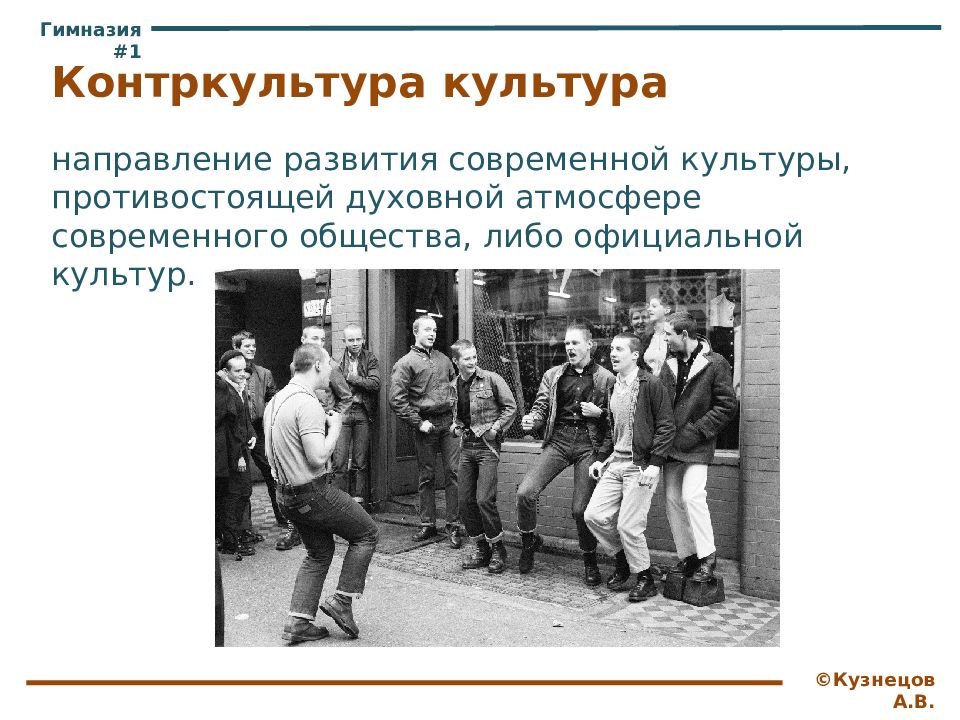 Гимназия #1

Контркультура культура

направление развития современной культуры, противостоящей духовной атмосфере современного общества, либо официальной культур.

©Кузнецов А.В.